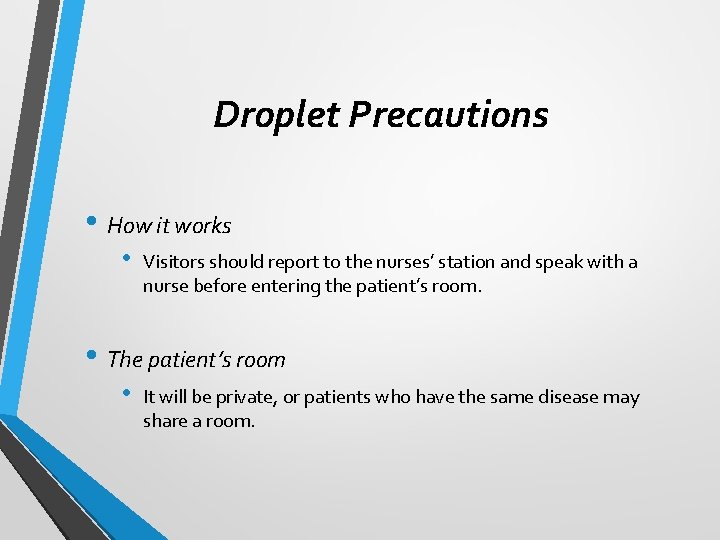 Droplet Precautions

• How it works
  • Visitors should report to the nurses' station and speak with a nurse before entering the patient's room.

• The patient's room
  • It will be private, or patients who have the same disease may share a room.